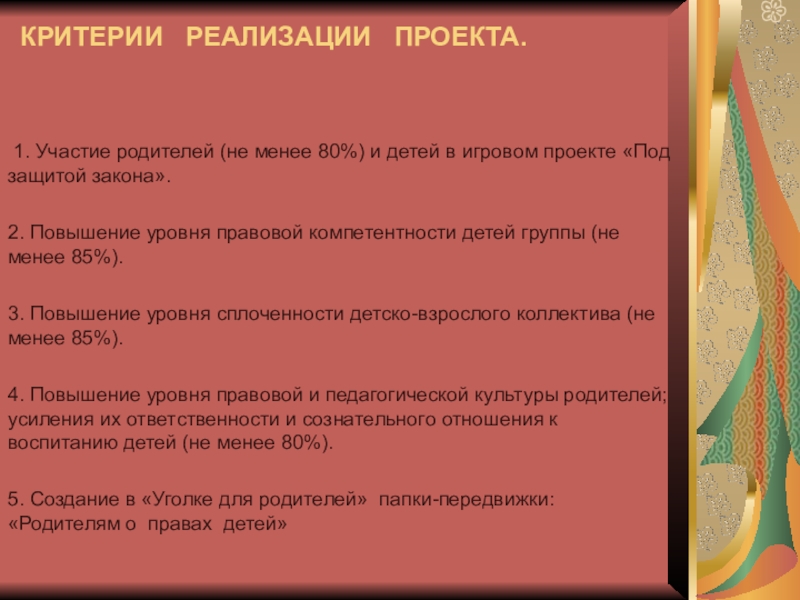 КРИТЕРИИ РЕАЛИЗАЦИИ ПРОЕКТА.

1. Участие родителей (не менее 80%) и детей в игровом проекте «Под защитой закона».

2. Повышение уровня правовой компетентности детей группы (не менее 85%).

3. Повышение уровня сплоченности детско-взрослого коллектива (не менее 85%).

4. Повышение уровня правовой и педагогической культуры родителей; усиления их ответственности и сознательного отношения к воспитанию детей (не менее 80%).

5. Создание в «Уголке для родителей» папки-передвижки: «Родителям о правах детей»